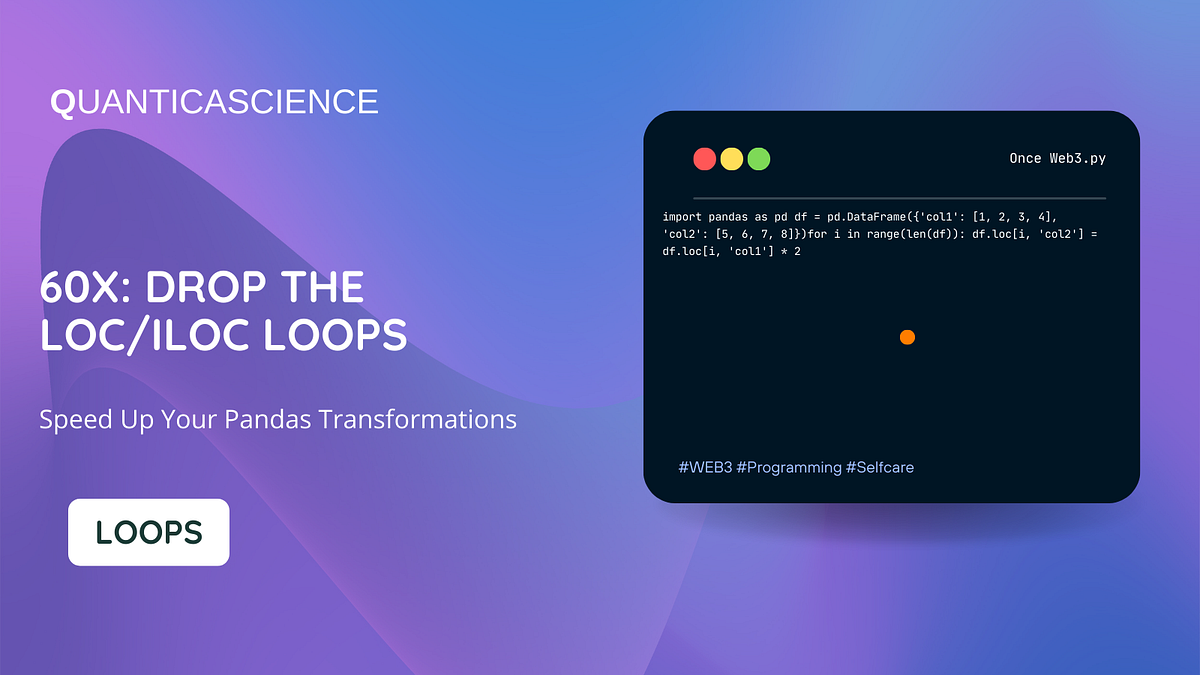 QUANTICASCIENCE

60X: DROP THE LOC/ILOC LOOPS

Speed Up Your Pandas Transformations

LOOPS

Once Web3.py

import pandas as pd df = pd.DataFrame({'col1': [1, 2, 3, 4], 'col2': [5, 6, 7, 8]})for i in range(len(df)): df.loc[i, 'col2'] = df.loc[i, 'col1'] * 2

#WEB3 #Programming #Selfcare